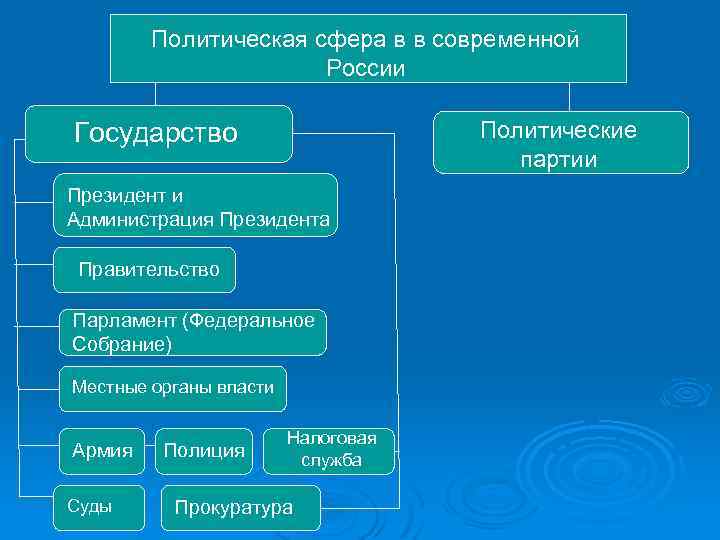 Политическая сфера в в современной России

Государство

Политические партии

Президент и Администрация Президента

Правительство

Парламент (Федеральное Собрание)

Местные органы власти

Армия

Полиция

Налоговая служба

Суды

Прокуратура